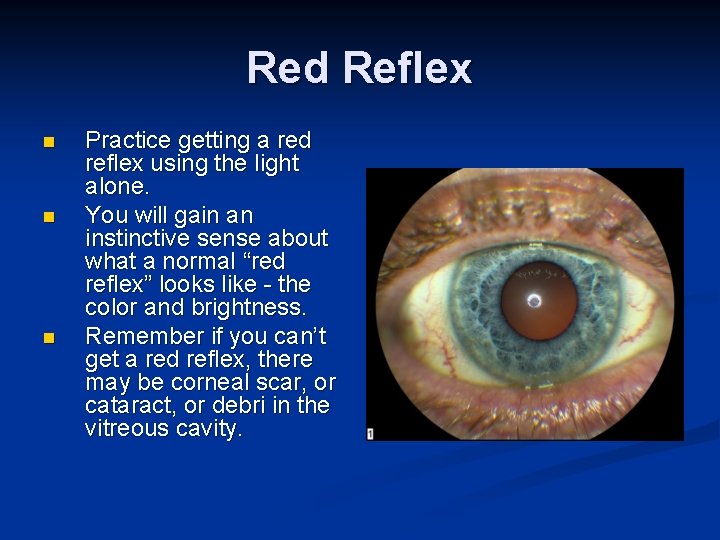 Red Reflex

• Practice getting a red reflex using the light alone.
• You will gain an instinctive sense about what a normal "red reflex" looks like - the color and brightness.
• Remember if you can't get a red reflex, there may be corneal scar, or cataract, or debri in the vitreous cavity.

1